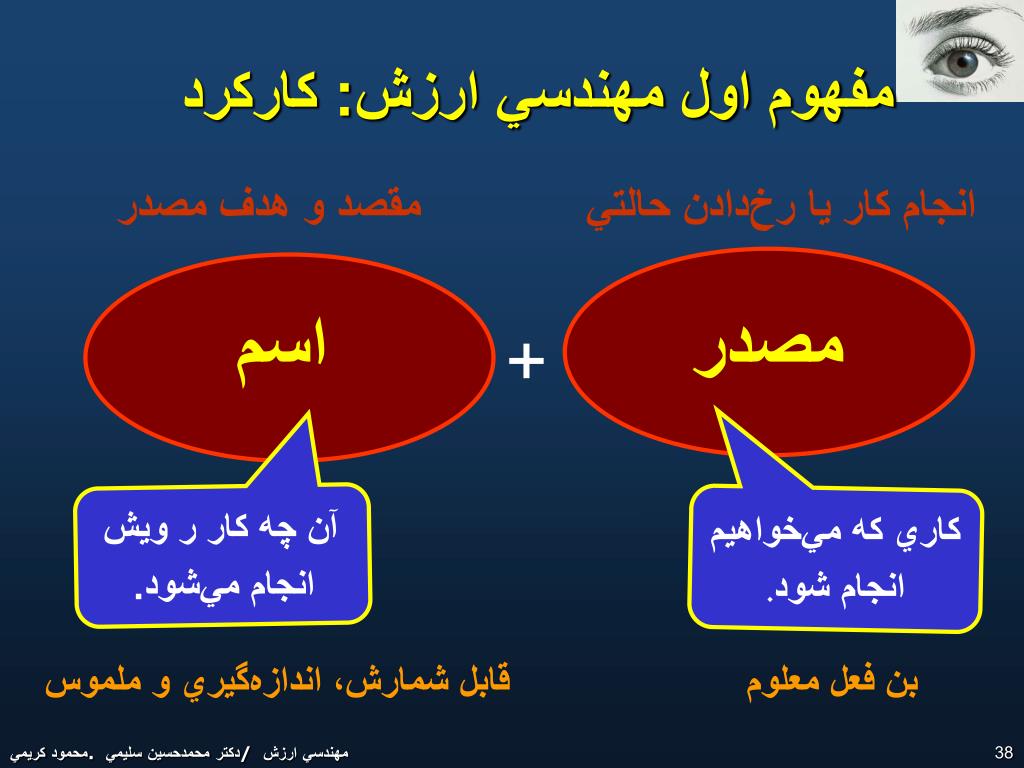 مفهوم اول مهندسي ارزش: كاركرد

انجام كار يا رخ‌دادن حالتي

مقصد و هدف مصدر

مصدر

+

اسم

كاري كه مي‌خواهيم انجام شود.

آن چه كار ر ويش انجام مي‌شود.

بن فعل معلوم

قابل شمارش، اندازه‌گيري و ملموس

مهندسي ارزش /دكتر محمدحسين سليمي .محمود كريمي

38